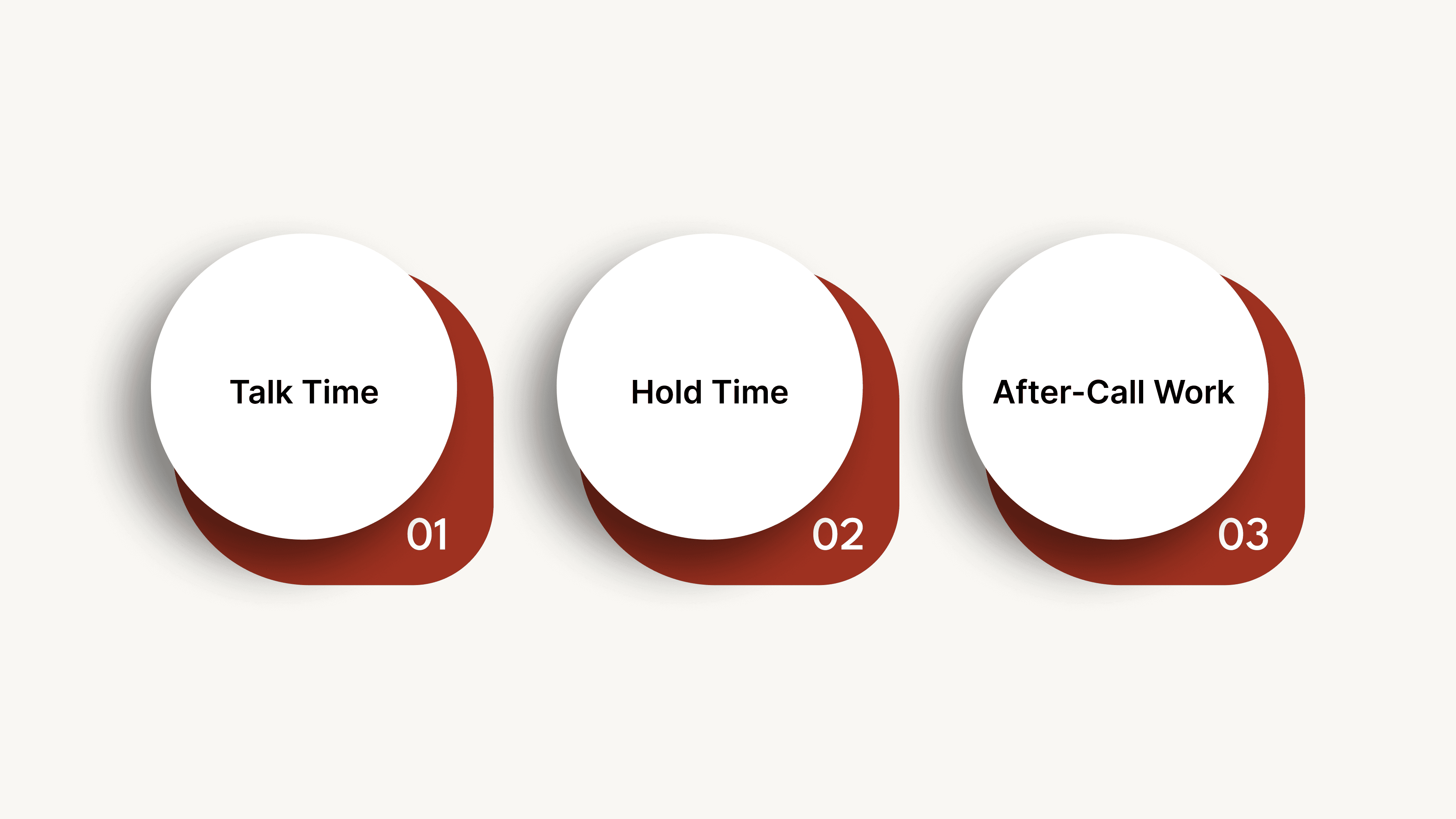 Talk Time
01

Hold Time
02

After-Call Work
03